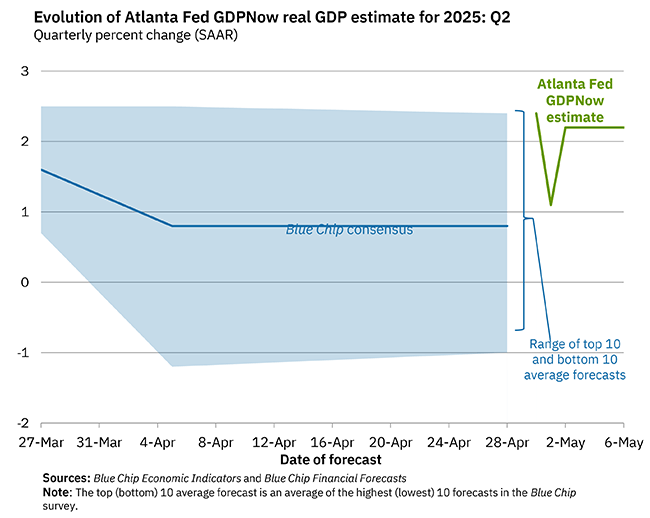 Evolution of Atlanta Fed GDPNow real GDP estimate for 2025: Q2
Quarterly percent change (SAAR)

3
2
1
0
-1
-2

Atlanta Fed GDPNow estimate

Blue Chip consensus

Range of top 10 and bottom 10 average forecasts

27-Mar 31-Mar 4-Apr 8-Apr 12-Apr 16-Apr 20-Apr 24-Apr 28-Apr 2-May 6-May
Date of forecast

Sources: Blue Chip Economic Indicators and Blue Chip Financial Forecasts
Note: The top (bottom) 10 average forecast is an average of the highest (lowest) 10 forecasts in the Blue Chip survey.